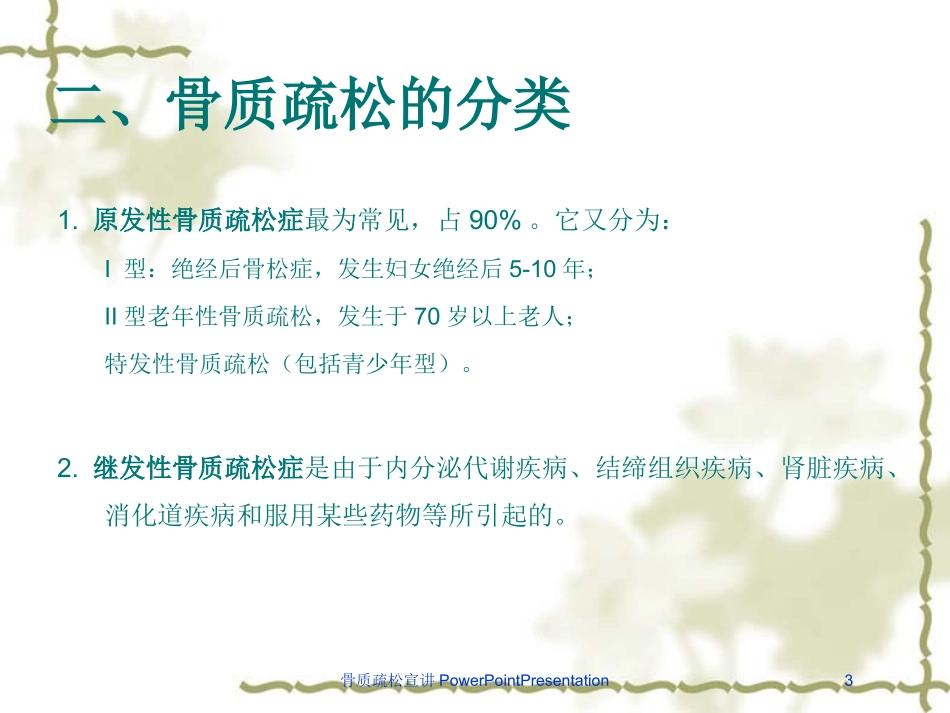 二、骨质疏松的分类

1. 原发性骨质疏松症最为常见，占 90% 。它又分为：

I 型：绝经后骨松症，发生妇女绝经后 5-10 年；

II 型老年性骨质疏松，发生于 70 岁以上老人；

特发性骨质疏松（包括青少年型）。

2. 继发性骨质疏松症是由于内分泌代谢疾病、结缔组织疾病、肾脏疾病、消化道疾病和服用某些药物等所引起的。

骨质疏松宣讲 PowerPointPresentation

3